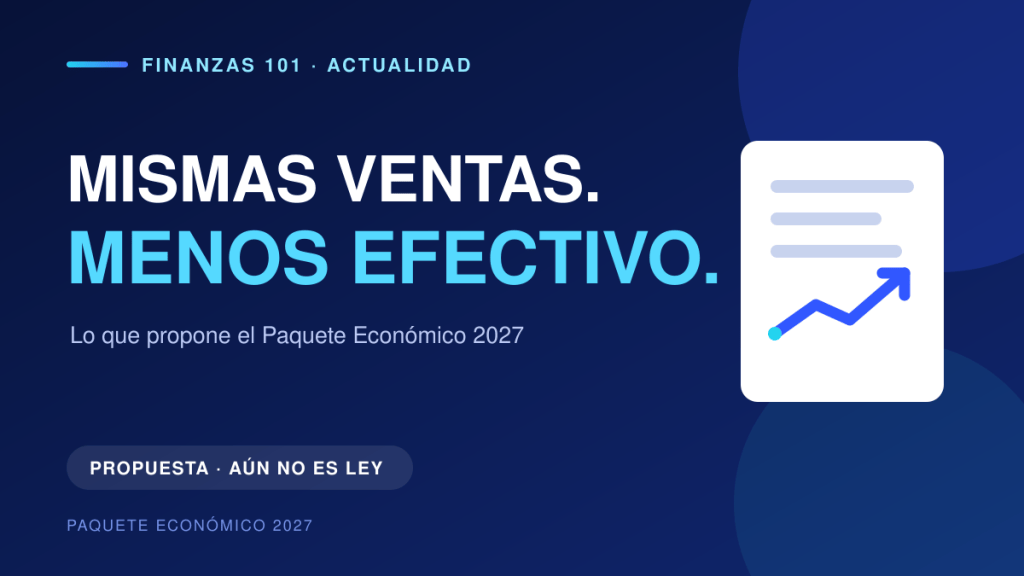 FINANZAS 101 · ACTUALIDAD

MISMAS VENTAS.
MENOS EFECTIVO.

Lo que propone el Paquete Económico 2027

PROPUESTA · AÚN NO ES LEY

PAQUETE ECONÓMICO 2027